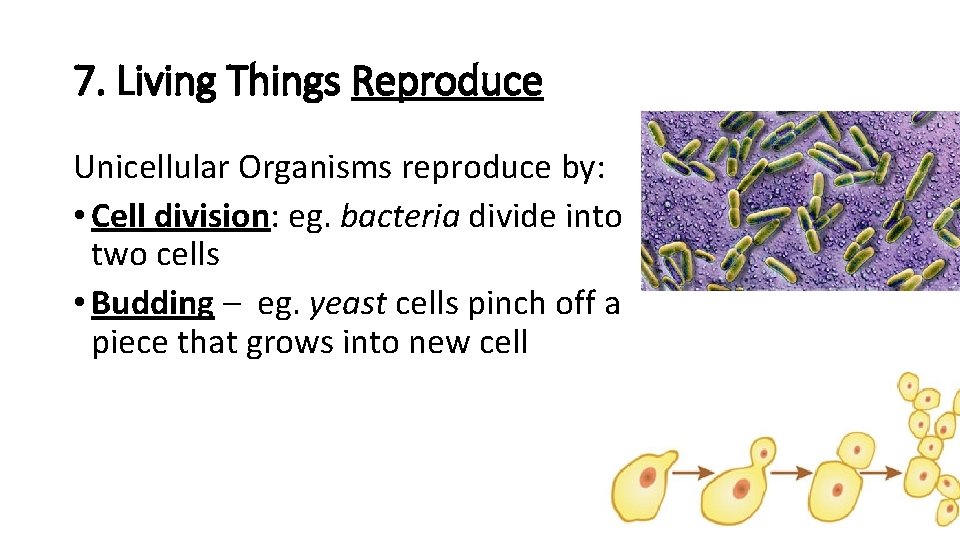 7. Living Things Reproduce

Unicellular Organisms reproduce by:

• Cell division: eg. bacteria divide into two cells

• Budding – eg. yeast cells pinch off a piece that grows into new cell